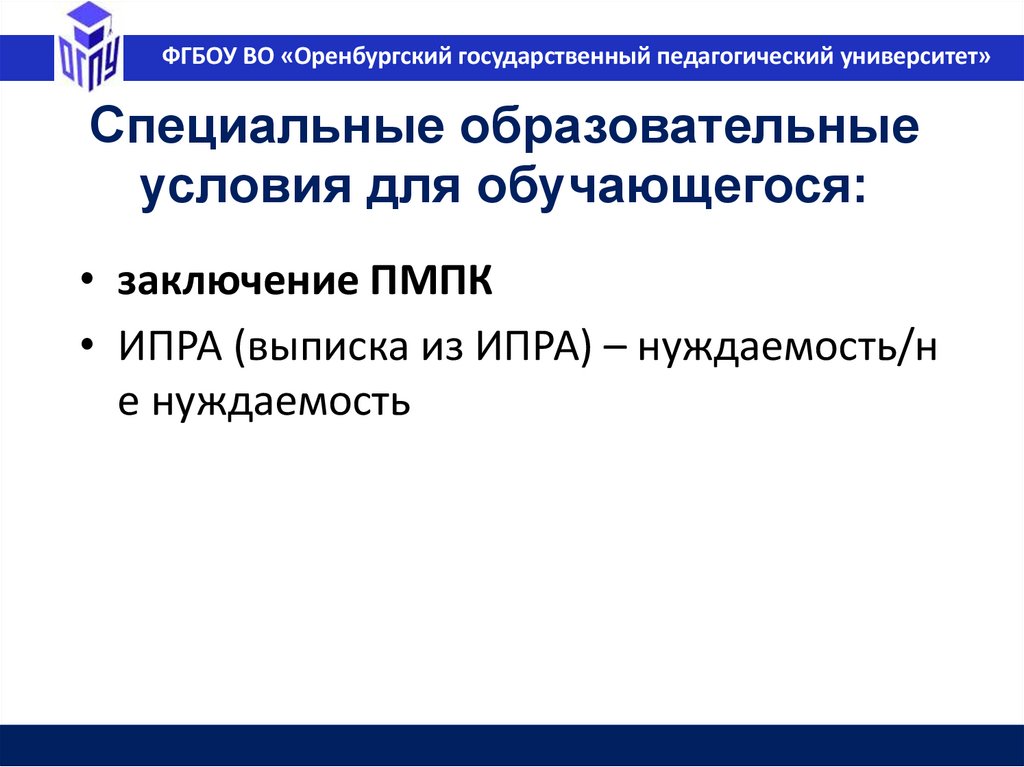 ОГПУ

ФГБОУ ВО «Оренбургский государственный педагогический университет»

Специальные образовательные условия для обучающегося:

• заключение ПМПК
• ИПРА (выписка из ИПРА) – нуждаемость/не нуждаемость